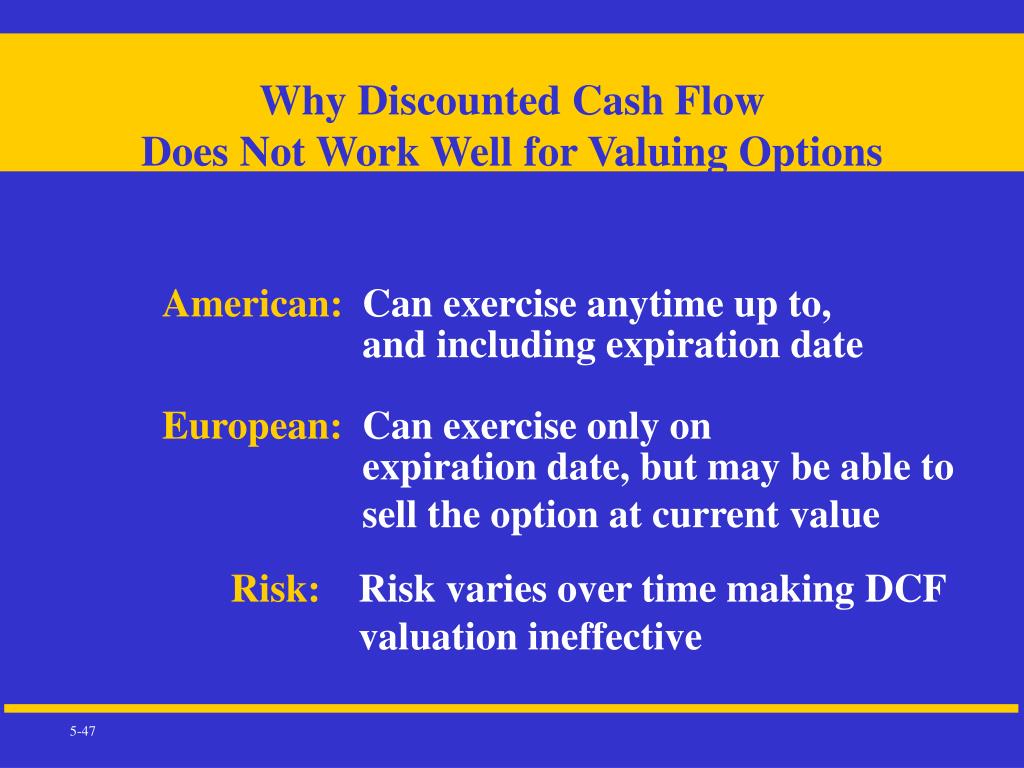 Why Discounted Cash Flow
Does Not Work Well for Valuing Options

American: Can exercise anytime up to, and including expiration date

European: Can exercise only on expiration date, but may be able to sell the option at current value

Risk: Risk varies over time making DCF valuation ineffective

5-47